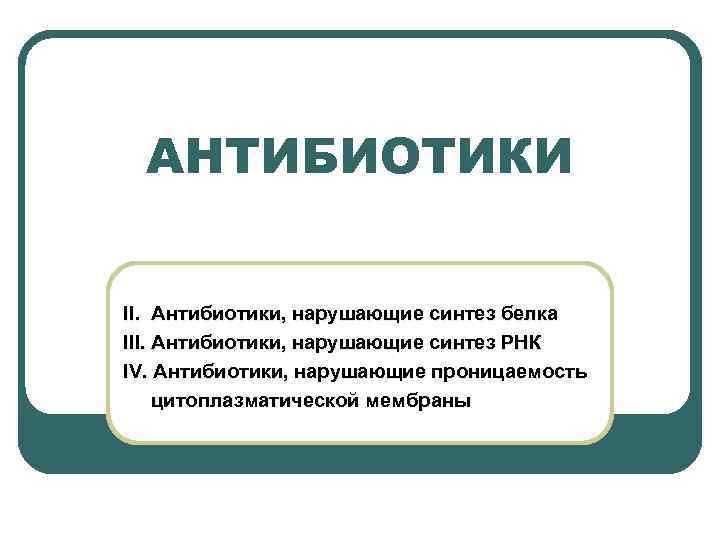 АНТИБИОТИКИ

II. Антибиотики, нарушающие синтез белка
III. Антибиотики, нарушающие синтез РНК
IV. Антибиотики, нарушающие проницаемость цитоплазматической мембраны